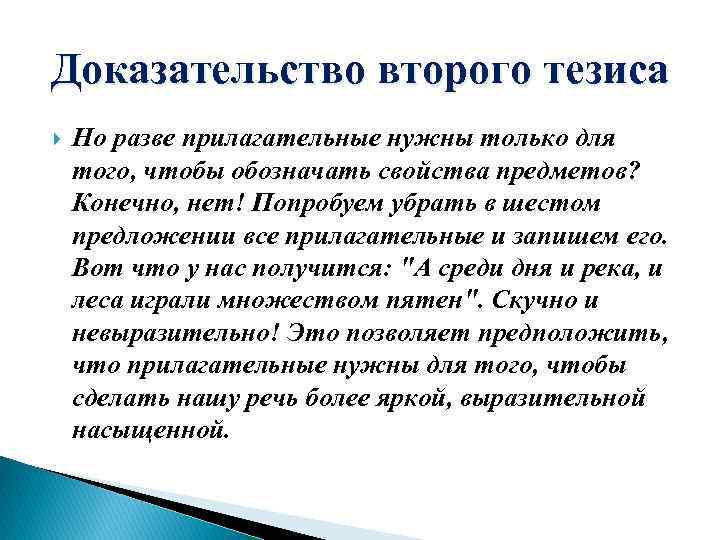 Доказательство второго тезиса

Но разве прилагательные нужны только для того, чтобы обозначать свойства предметов? Конечно, нет! Попробуем убрать в шестом предложении все прилагательные и запишем его. Вот что у нас получится: "А среди дня и река, и леса играли множеством пятен". Скучно и невыразительно! Это позволяет предположить, что прилагательные нужны для того, чтобы сделать нашу речь более яркой, выразительной насыщенной.